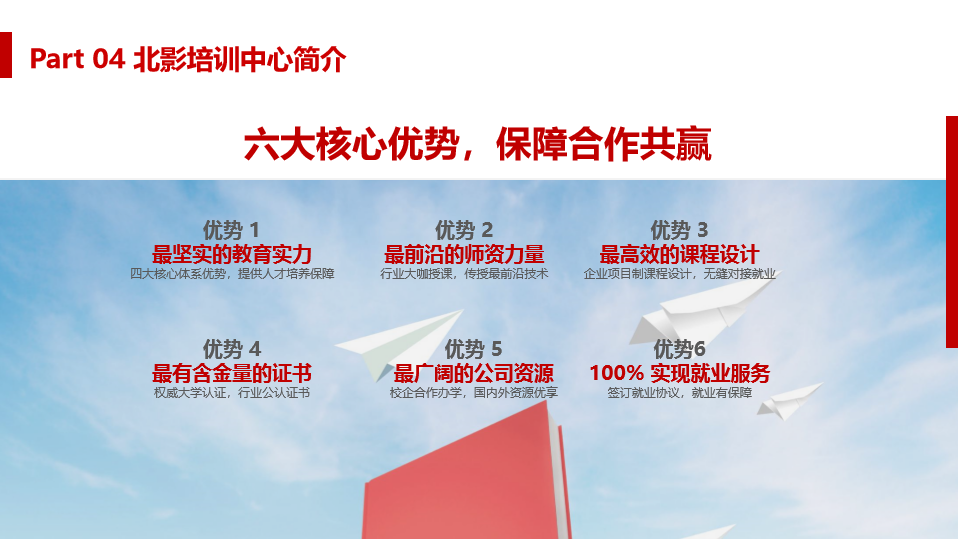 Part 04 北影培训中心简介

六大核心优势，保障合作共赢

优势 1
最坚实的教育实力
四大核心体系优势，提供人才培养保障

优势 2
最前沿的师资力量
行业大咖授课，传授最前沿技术

优势 3
最高效的课程设计
企业项目制课程设计，无缝对接就业

优势 4
最有含金量的证书
权威大学认证，行业公认证书

优势 5
最广阔的公司资源
校企合作办学，国内外资源优享

优势6
100% 实现就业服务
签订就业协议，就业有保障